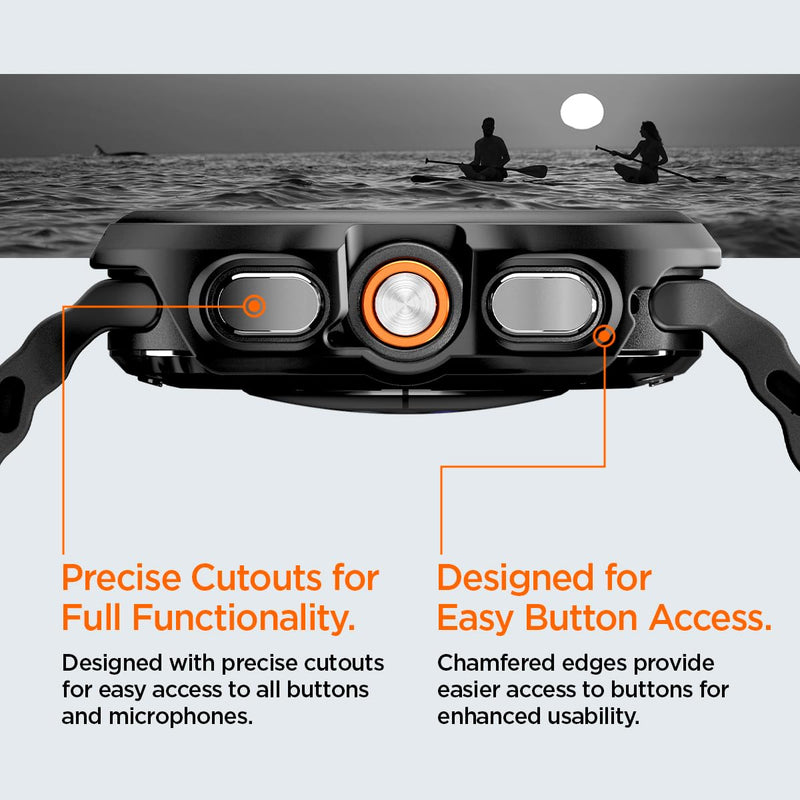 Precise Cutouts for Full Functionality.

Designed with precise cutouts for easy access to all buttons and microphones.

Designed for Easy Button Access.

Chamfered edges provide easier access to buttons for enhanced usability.